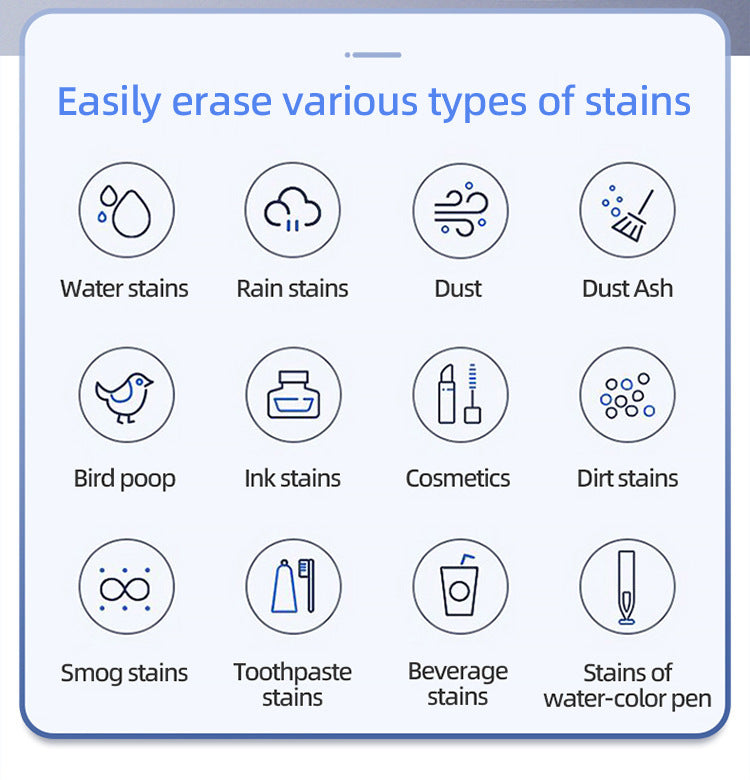 Easily erase various types of stains

Water stains

Rain stains

Dust

Dust Ash

Bird poop

Ink stains

Cosmetics

Dirt stains

Smog stains

Toothpaste stains

Beverage stains

Stains of water-color pen